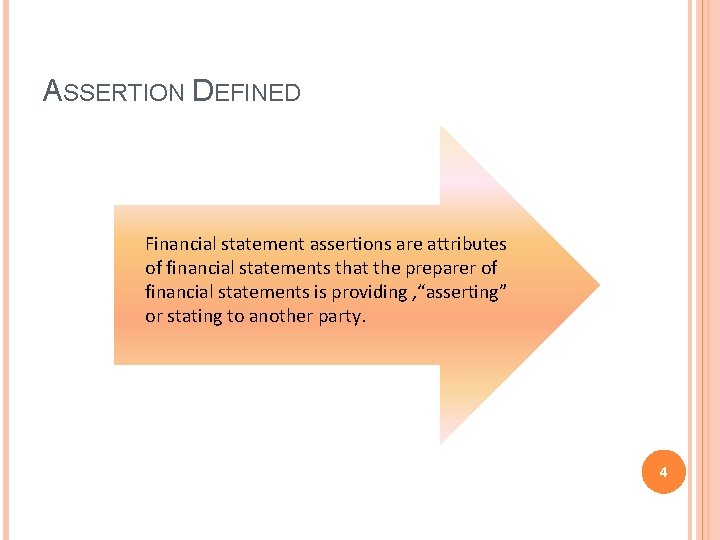 ASSERTION DEFINED

Financial statement assertions are attributes of financial statements that the preparer of financial statements is providing ,“asserting” or stating to another party.

4